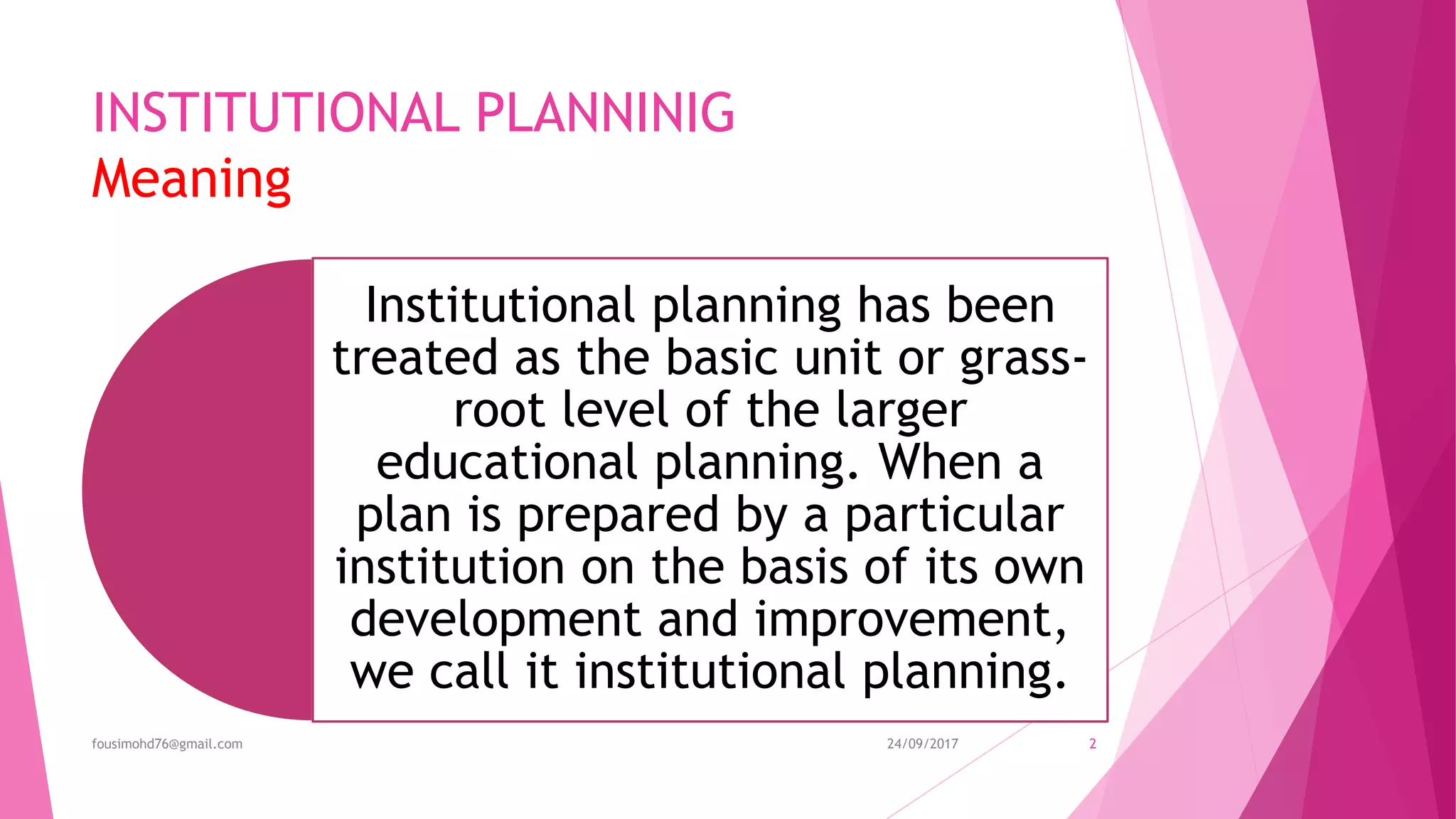 INSTITUTIONAL PLANNINIG
Meaning

Institutional planning has been treated as the basic unit or grass-root level of the larger educational planning. When a plan is prepared by a particular institution on the basis of its own development and improvement, we call it institutional planning.

fousimohd76@gmail.com
24/09/2017
2